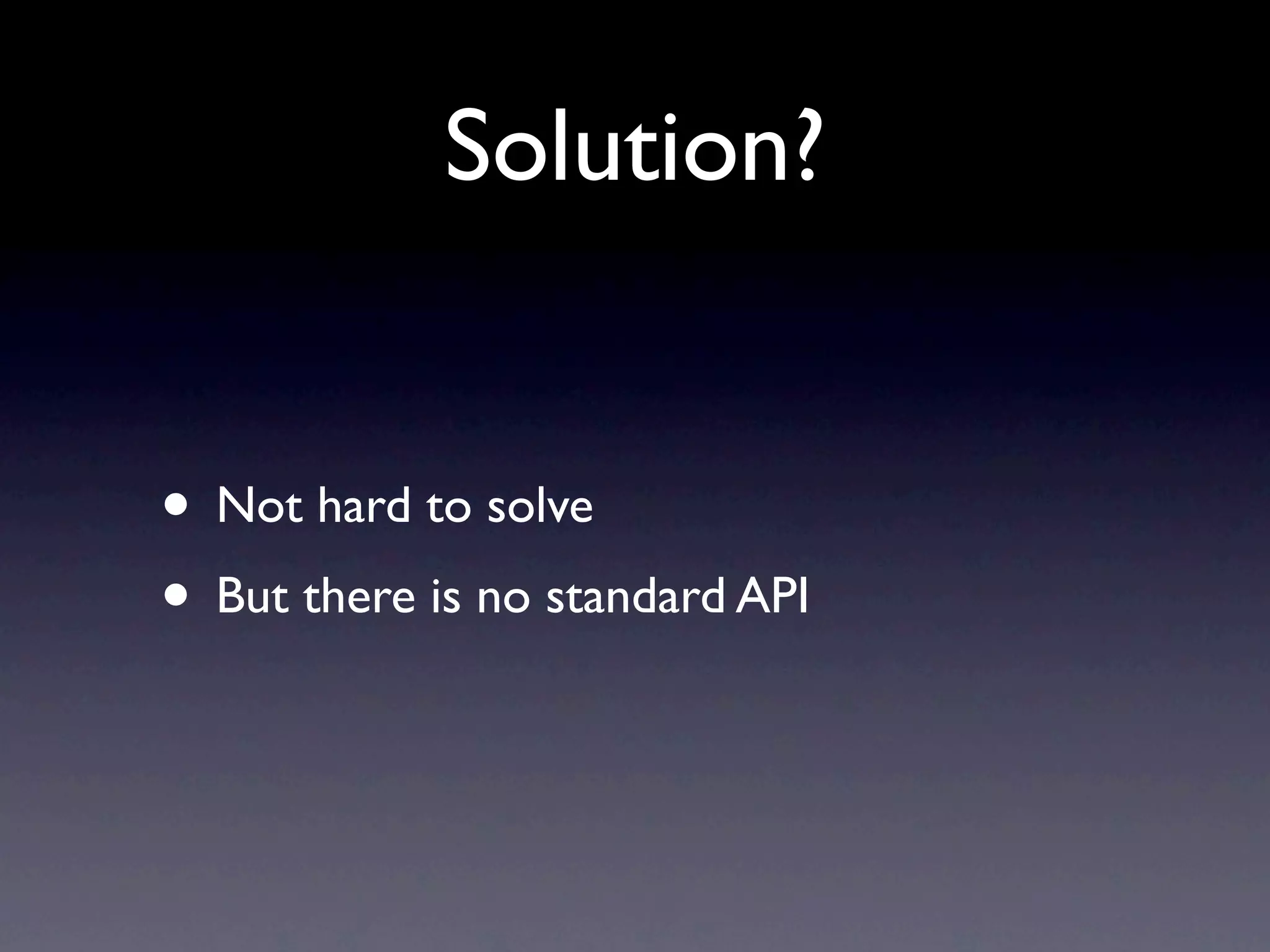 Solution?

• Not hard to solve
• But there is no standard API